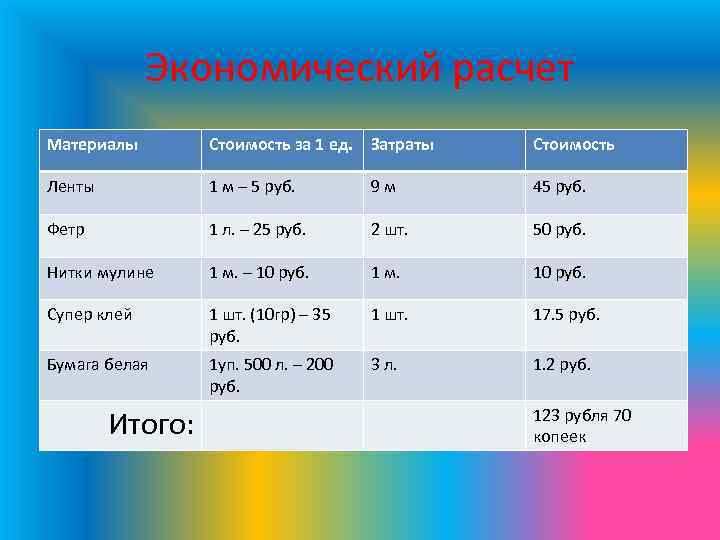 Экономический расчет

| Материалы | Стоимость за 1 ед. | Затраты | Стоимость |
|---|---|---|---|
| Ленты | 1 м – 5 руб. | 9 м | 45 руб. |
| Фетр | 1 л. – 25 руб. | 2 шт. | 50 руб. |
| Нитки мулине | 1 м. – 10 руб. | 1 м. | 10 руб. |
| Супер клей | 1 шт. (10гр) – 35 руб. | 1 шт. | 17.5 руб. |
| Бумага белая | 1уп. 500 л. – 200 руб. | 3 л. | 1.2 руб. |
| Итого: | | | 123 рубля 70 копеек |